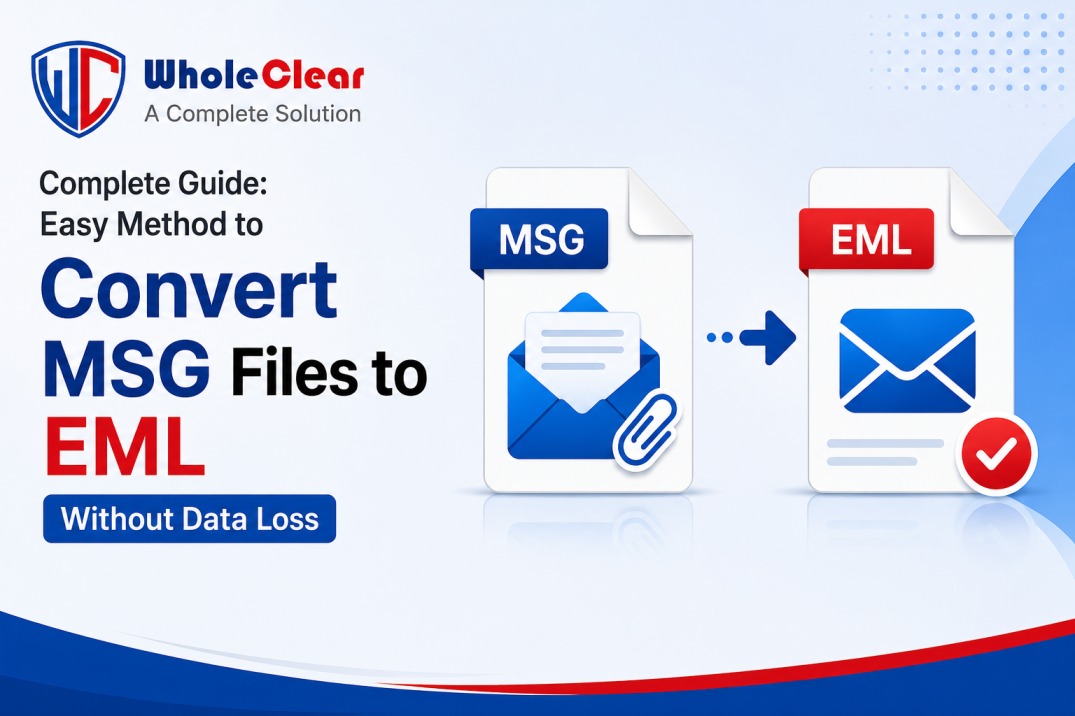 WC WholeClear
A Complete Solution

Complete Guide:
Easy Method to
Convert
MSG Files to
EML
Without Data Loss

MSG

EML